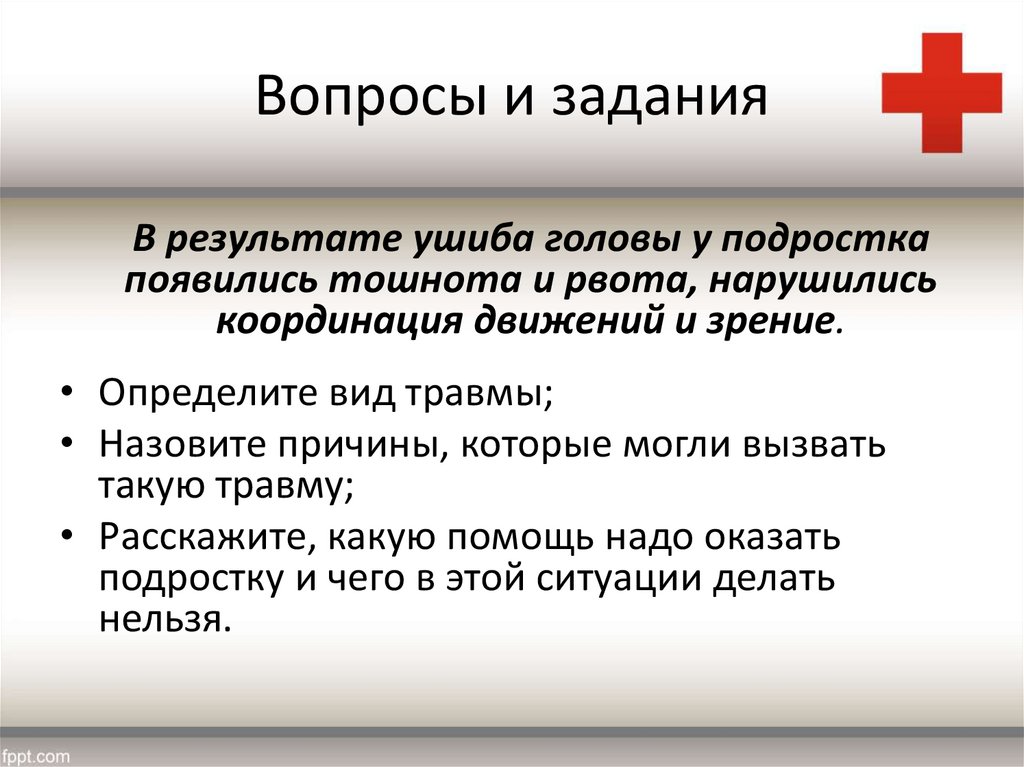 Вопросы и задания

В результате ушиба головы у подростка появились тошнота и рвота, нарушились координация движений и зрение.

• Определите вид травмы;
• Назовите причины, которые могли вызвать такую травму;
• Расскажите, какую помощь надо оказать подростку и чего в этой ситуации делать нельзя.

fppt.com